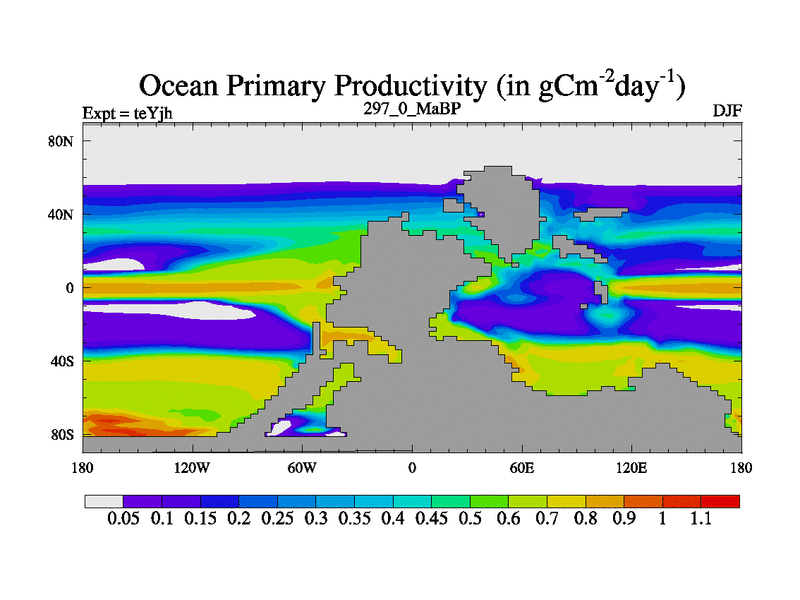 Ocean Primary Productivity (in $gCm^{-2}day^{-1}$)

Expt = teYjh

297_0_MaBP

DJF

80N
40N
0
40S
80S

180 120W 60W 0 60E 120E 180

0.05 0.1 0.15 0.2 0.25 0.3 0.35 0.4 0.45 0.5 0.6 0.7 0.8 0.9 1 1.1